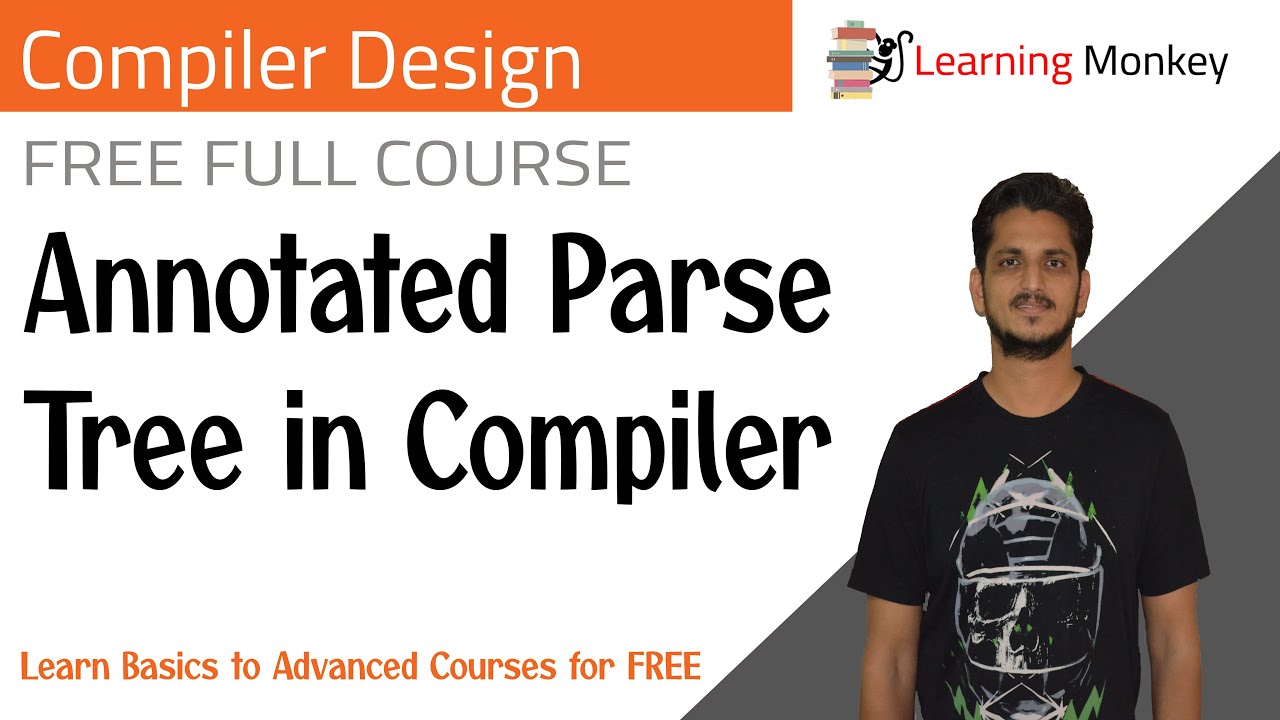 Compiler Design

Learning Monkey

FREE FULL COURSE

Annotated Parse Tree in Compiler

Learn Basics to Advanced Courses for FREE